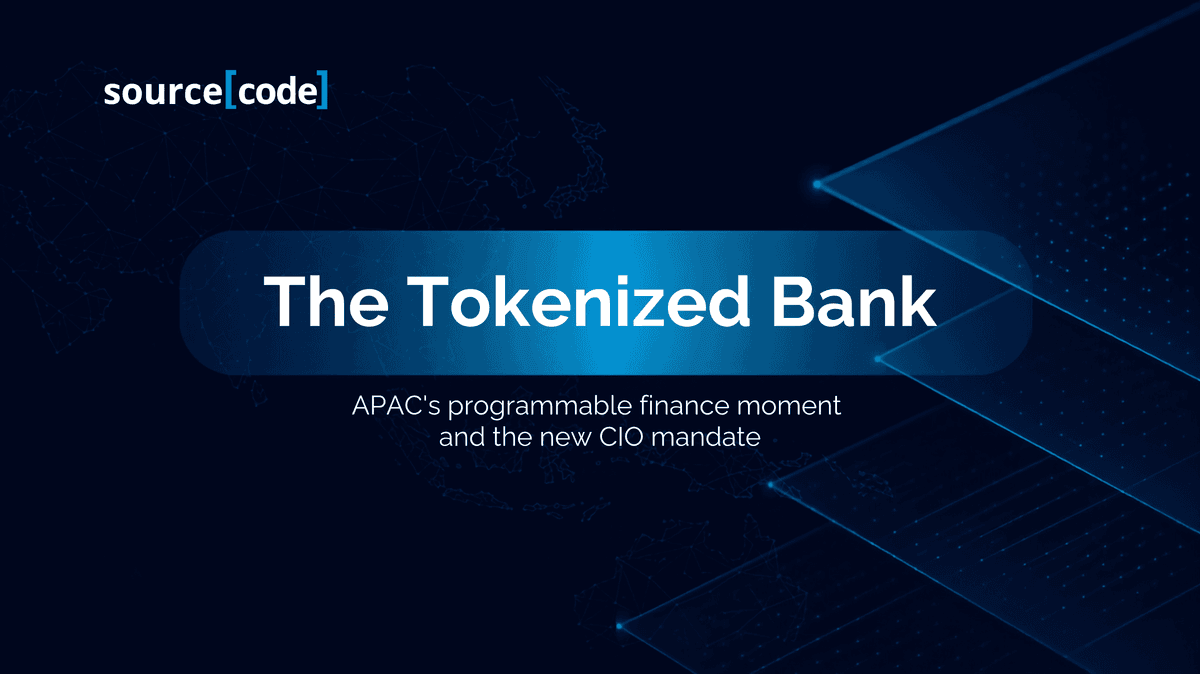 source[code]

The Tokenized Bank

APAC's programmable finance moment and the new CIO mandate